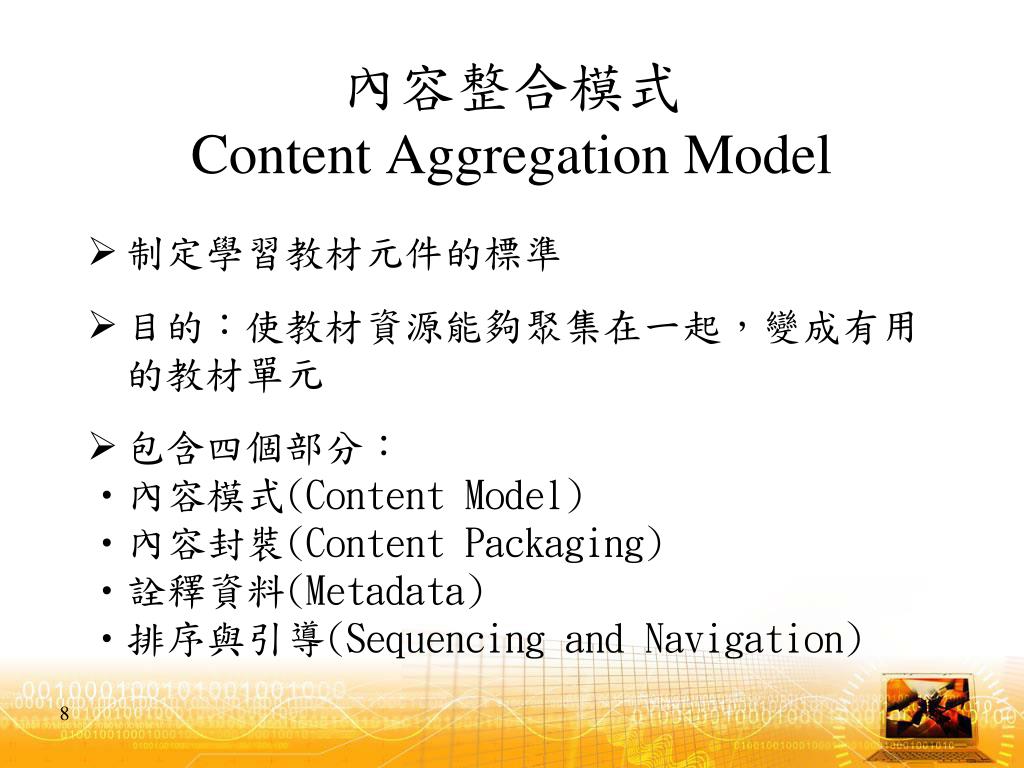 內容整合模式
Content Aggregation Model

➢ 制定學習教材元件的標準

➢ 目的：使教材資源能夠聚集在一起，變成有用的教材單元

➢ 包含四個部分：
・內容模式(Content Model)
・內容封裝(Content Packaging)
・詮釋資料(Metadata)
・排序與引導(Sequencing and Navigation)

8